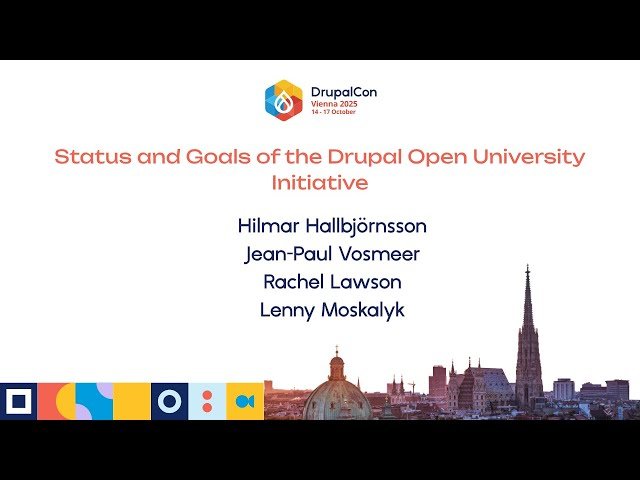 DrupalCon
Vienna 2025
14 - 17 October

Status and Goals of the Drupal Open University Initiative

Hilmar Hallbjörnsson
Jean-Paul Vosmeer
Rachel Lawson
Lenny Moskalyk